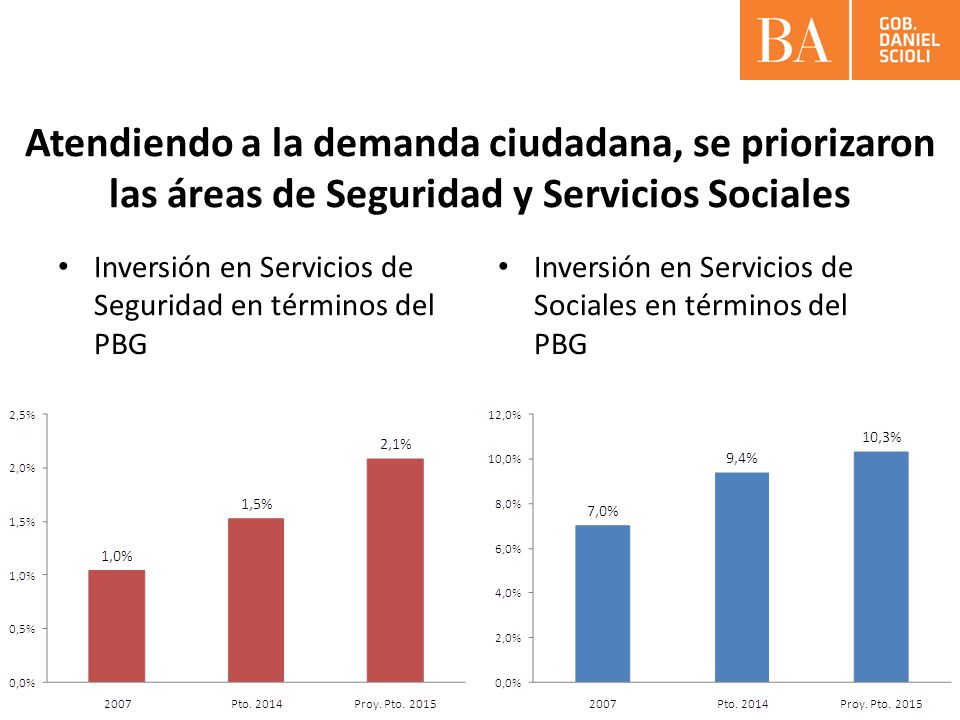 BA GOB. DANIEL SCIOLI

Atendiendo a la demanda ciudadana, se priorizaron las áreas de Seguridad y Servicios Sociales

• Inversión en Servicios de Seguridad en términos del PBG

2,5%
2,0%
1,5%
1,0%
0,5%
0,0%

1,0%
1,5%
2,1%

2007
Pto. 2014
Proy. Pto. 2015

• Inversión en Servicios de Sociales en términos del PBG

12,0%
10,0%
8,0%
6,0%
4,0%
2,0%
0,0%

7,0%
9,4%
10,3%

2007
Pto. 2014
Proy. Pto. 2015